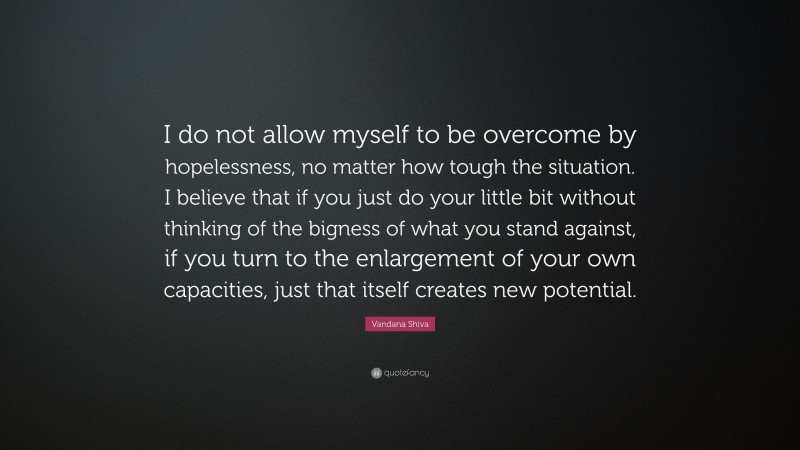 I do not allow myself to be overcome by hopelessness, no matter how tough the situation. I believe that if you just do your little bit without thinking of the bigness of what you stand against, if you turn to the enlargement of your own capacities, just that itself creates new potential.

Vandana Shiva

quotefancy